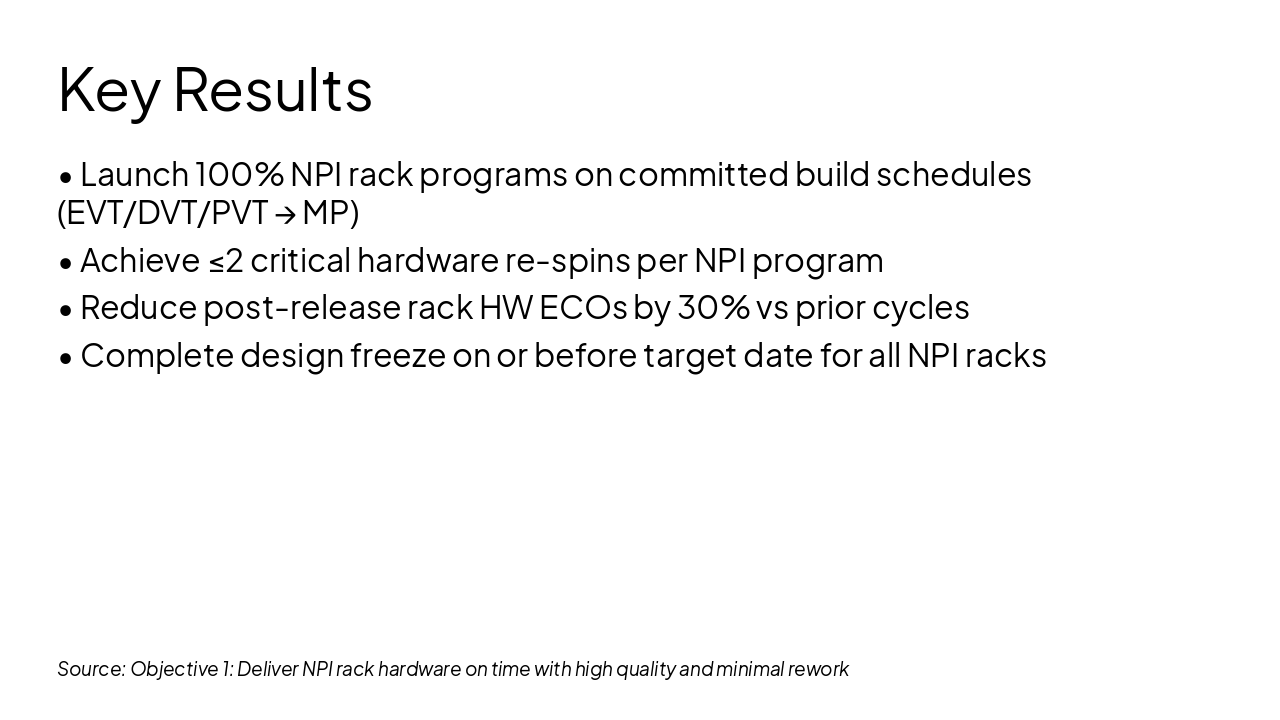 Key Results

• Launch 100% NPI rack programs on committed build schedules (EVT/DVT/PVT → MP)

• Achieve ≤2 critical hardware re-spins per NPI program

• Reduce post-release rack HW ECOs by 30% vs prior cycles

• Complete design freeze on or before target date for all NPI racks

Source: Objective 1: Deliver NPI rack hardware on time with high quality and minimal rework